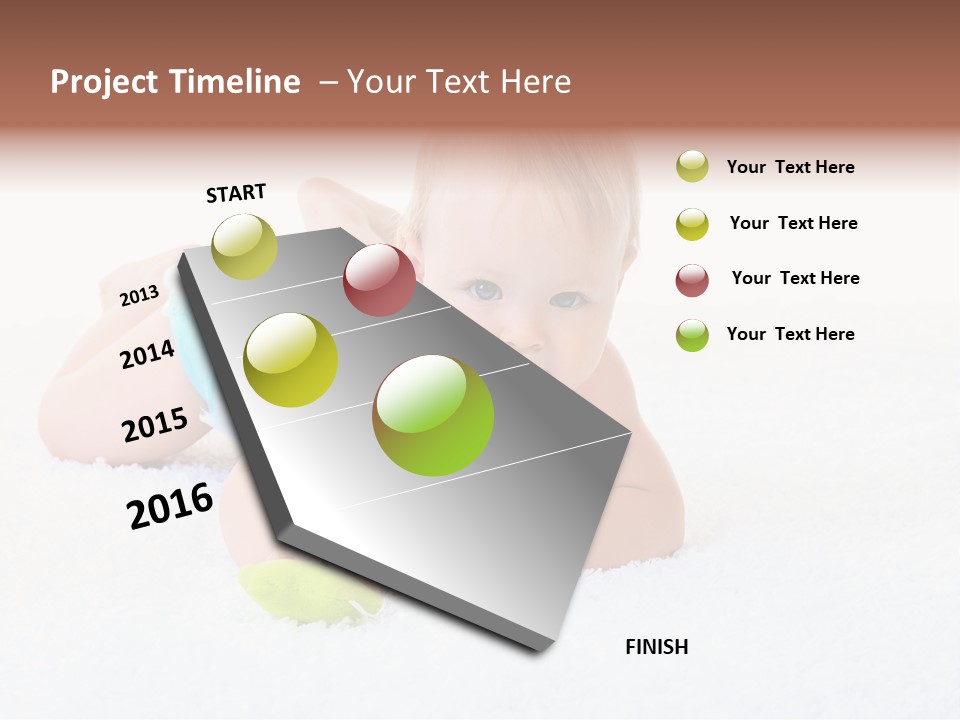 Project Timeline – Your Text Here

START

2013

2014

2015

2016

FINISH

Your Text Here

Your Text Here

Your Text Here

Your Text Here